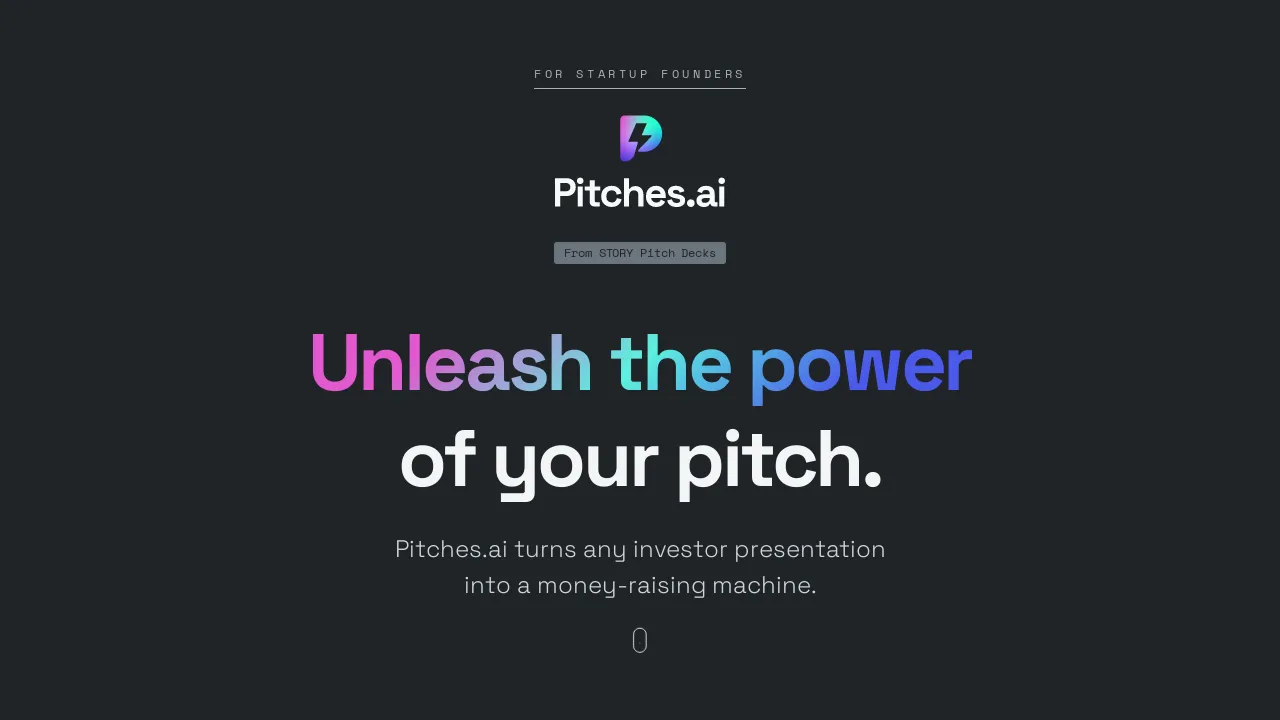 FOR STARTUP FOUNDERS

Pitches.ai

From STORY Pitch Decks

Unleash the power of your pitch.

Pitches.ai turns any investor presentation into a money-raising machine.